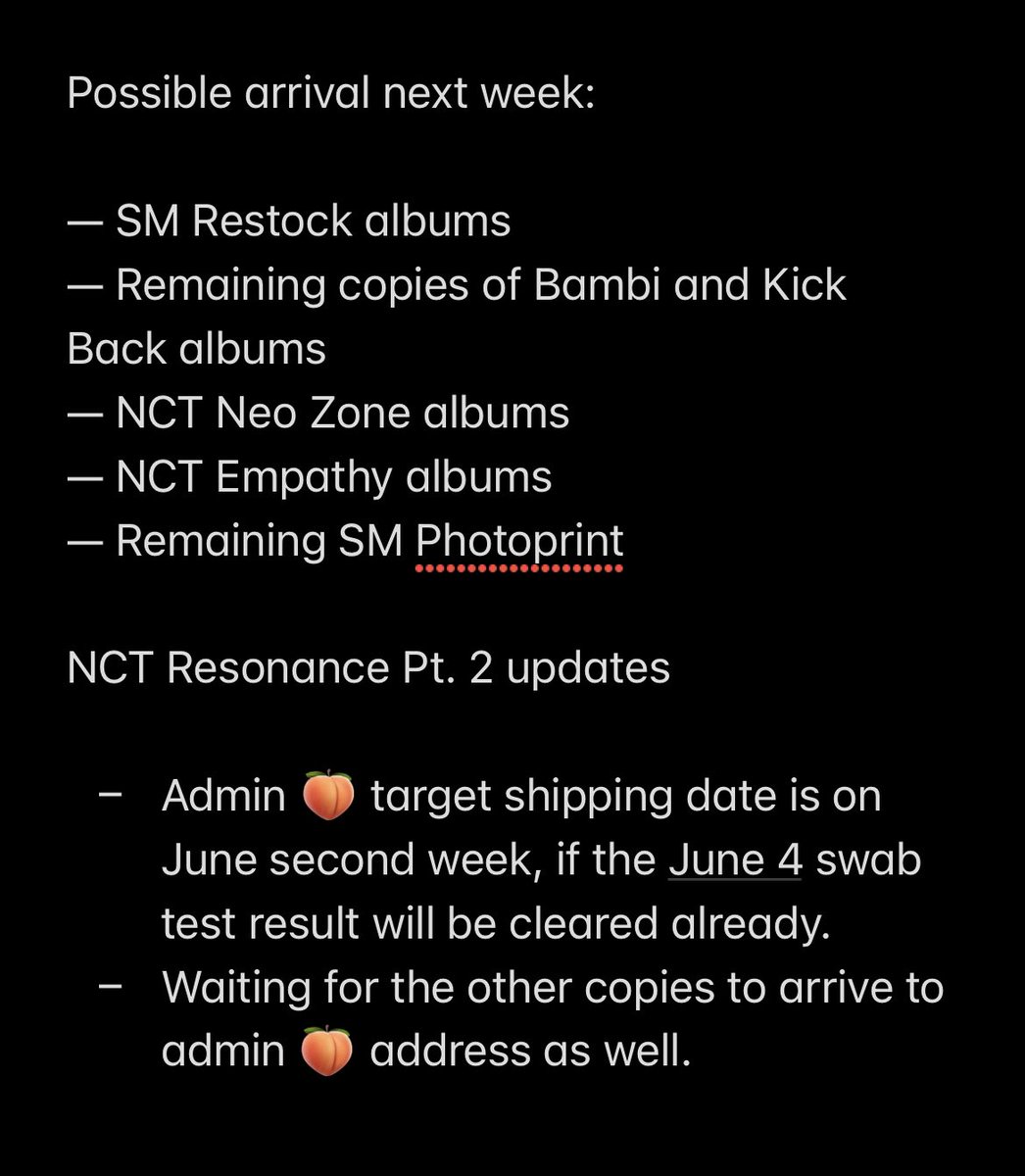 Possible arrival next week:

— SM Restock albums
— Remaining copies of Bambi and Kick Back albums
— NCT Neo Zone albums
— NCT Empathy albums
— Remaining SM Photoprint

NCT Resonance Pt. 2 updates

– Admin 🍑 target shipping date is on June second week, if the June 4 swab test result will be cleared already.
– Waiting for the other copies to arrive to admin 🍑 address as well.